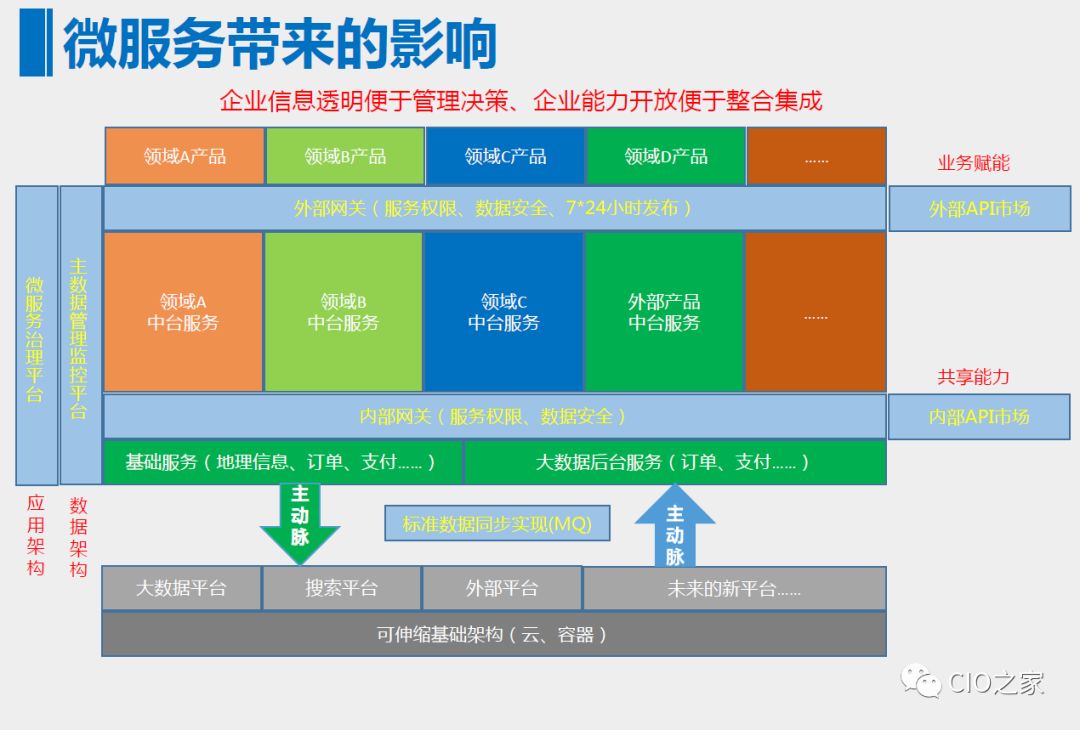 微服务带来的影响

企业信息透明便于管理决策、企业能力开放便于整合集成

领域A产品
领域B产品
领域C产品
领域D产品
......

业务赋能

微服务治理平台
主数据管理监控平台

外部网关（服务权限、数据安全、7*24小时发布）

外部API市场

领域A
中台服务

领域B
中台服务

领域C
中台服务

外部产品
中台服务

......

共享能力

内部网关（服务权限、数据安全）

内部API市场

基础服务（地理信息、订单、支付......）

大数据后台服务（订单、支付......）

应用架构
数据架构

主动脉

标准数据同步实现(MQ)

主动脉

大数据平台
搜索平台
外部平台
未来的新平台......

可伸缩基础架构（云、容器）

CIO之家